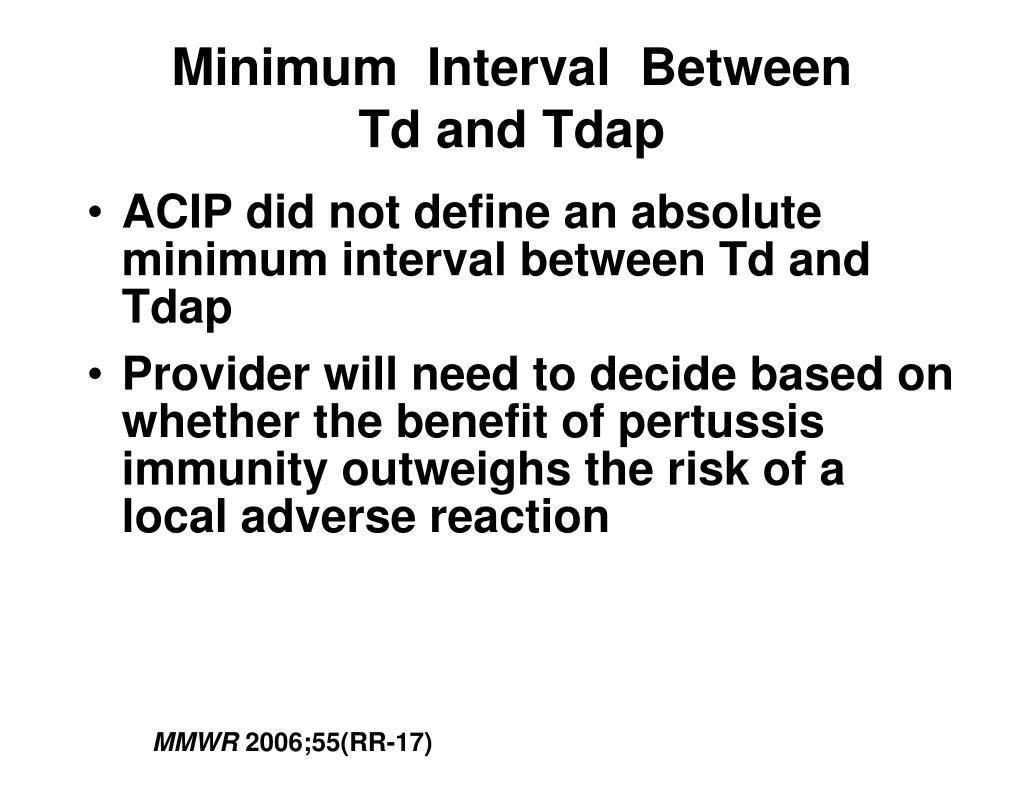 Minimum Interval Between Td and Tdap

• ACIP did not define an absolute minimum interval between Td and Tdap

• Provider will need to decide based on whether the benefit of pertussis immunity outweighs the risk of a local adverse reaction

MMWR 2006;55(RR-17)